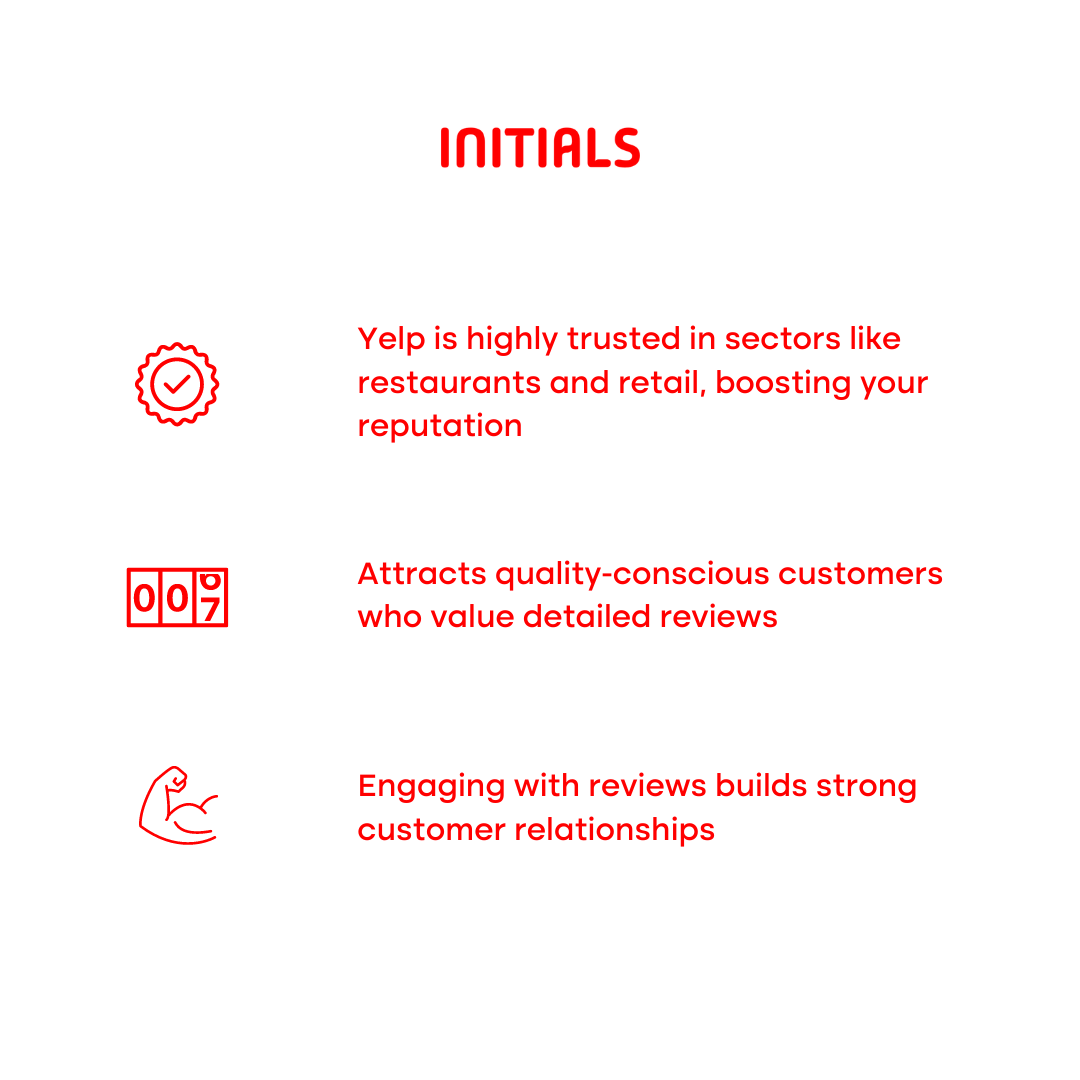 INITIALS

Yelp is highly trusted in sectors like restaurants and retail, boosting your reputation

007

Attracts quality-conscious customers who value detailed reviews

Engaging with reviews builds strong customer relationships